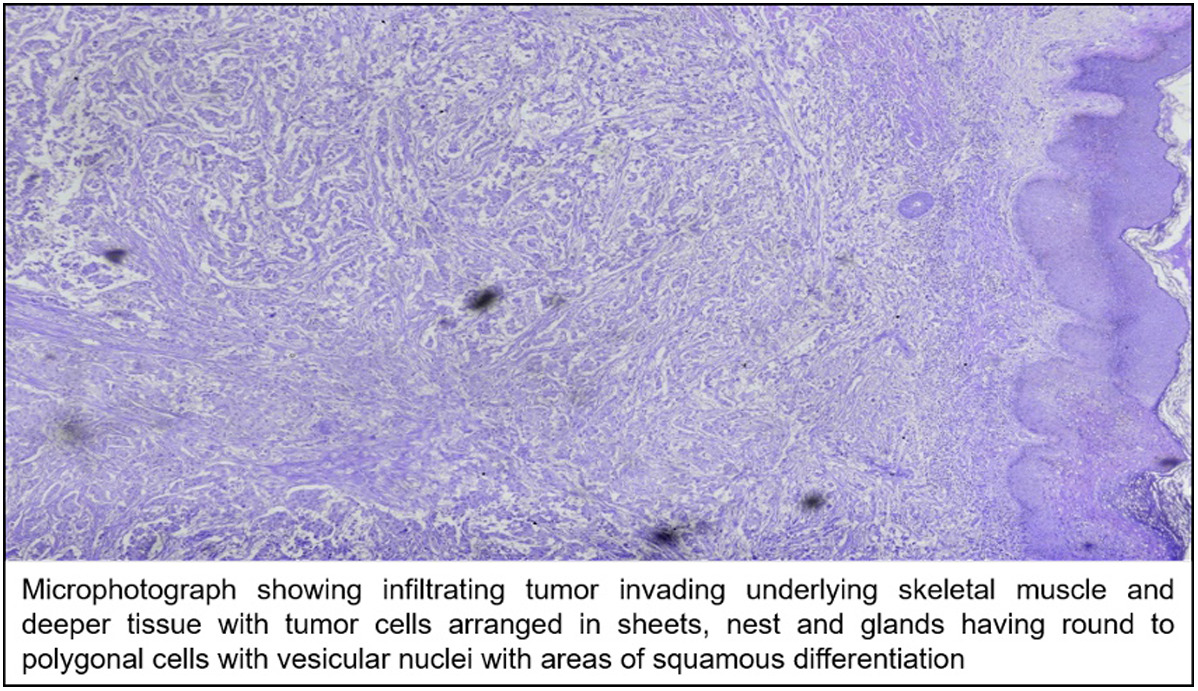 Microphotograph showing infiltrating tumor invading underlying skeletal muscle and deeper tissue with tumor cells arranged in sheets, nest and glands having round to polygonal cells with vesicular nuclei with areas of squamous differentiation